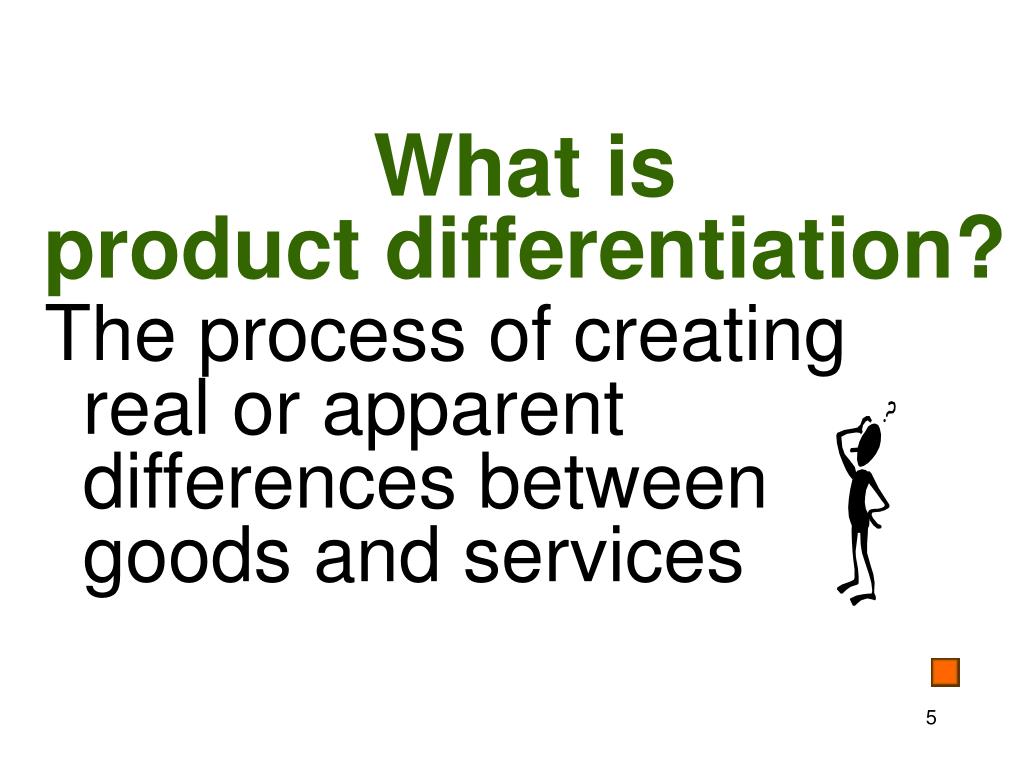 What is
product differentiation?

The process of creating real or apparent differences between goods and services

?

5